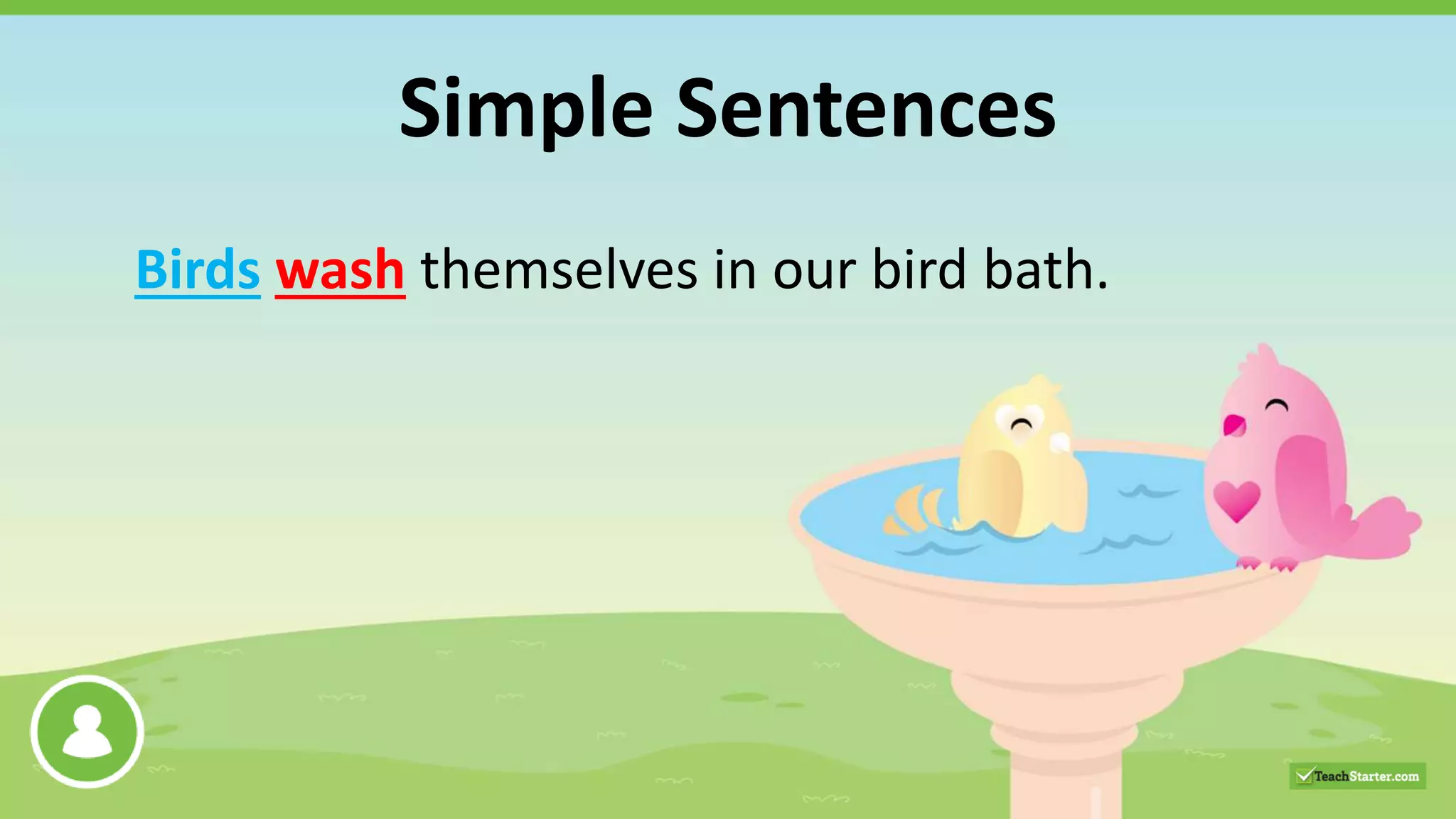 Simple Sentences

Birds wash themselves in our bird bath.

TeachStarter.com